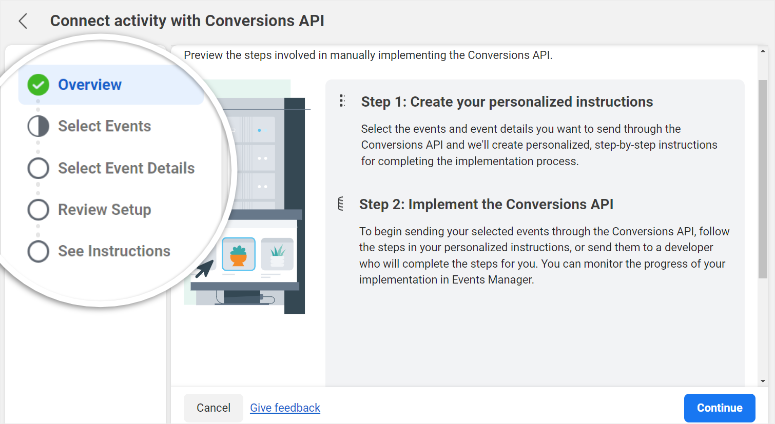 Connect activity with Conversions API

Overview

Select Events

Select Event Details

Review Setup

See Instructions

Preview the steps involved in manually implementing the Conversions API.

Step 1: Create your personalized instructions

Select the events and event details you want to send through the Conversions API and we'll create personalized, step-by-step instructions for completing the implementation process.

Step 2: Implement the Conversions API

To begin sending your selected events through the Conversions API, follow the steps in your personalized instructions, or send them to a developer who will complete the steps for you. You can monitor the progress of your implementation in Events Manager.

Cancel

Give feedback

Continue